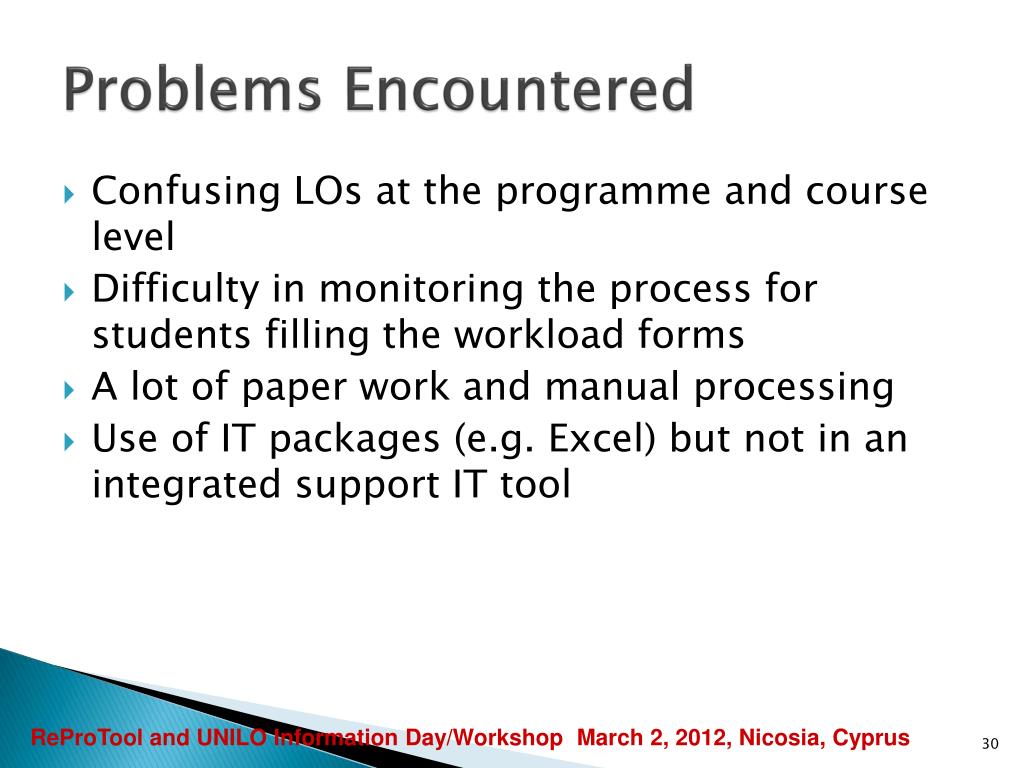 Problems Encountered

Confusing LOs at the programme and course level

Difficulty in monitoring the process for students filling the workload forms

A lot of paper work and manual processing

Use of IT packages (e.g. Excel) but not in an integrated support IT tool

ReProTool and UNILO Information Day/Workshop March 2, 2012, Nicosia, Cyprus

30